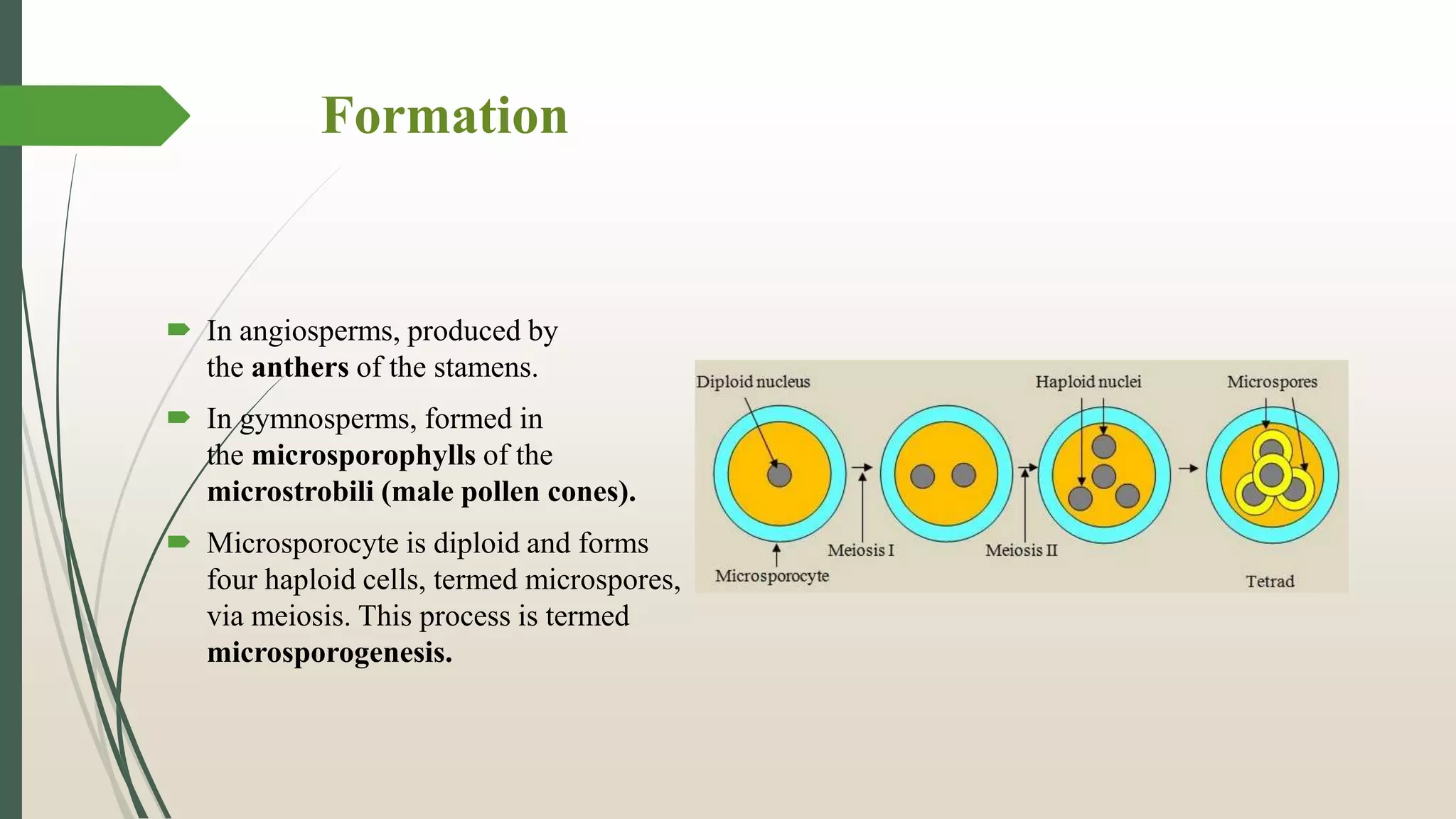 Formation

In angiosperms, produced by the anthers of the stamens.

In gymnosperms, formed in the microsporophylls of the microstrobili (male pollen cones).

Microsporocyte is diploid and forms four haploid cells, termed microspores, via meiosis. This process is termed microsporogenesis.

Diploid nucleus

Haploid nuclei

Microspores

Meiosis I

Meiosis II

Microsporocyte

Tetrad